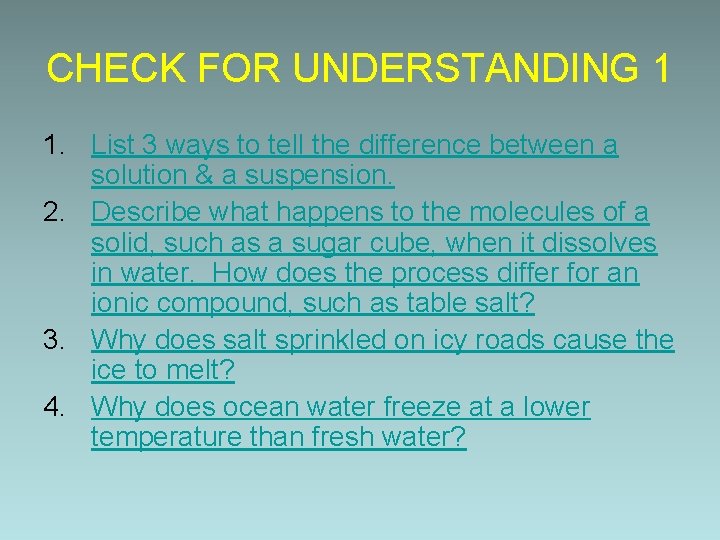 CHECK FOR UNDERSTANDING 1

1. List 3 ways to tell the difference between a solution & a suspension.
2. Describe what happens to the molecules of a solid, such as a sugar cube, when it dissolves in water.  How does the process differ for an ionic compound, such as table salt?
3. Why does salt sprinkled on icy roads cause the ice to melt?
4. Why does ocean water freeze at a lower temperature than fresh water?